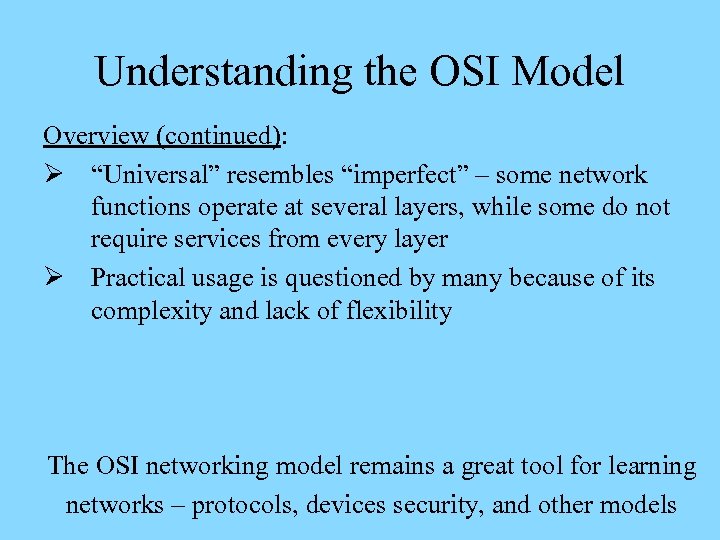 Understanding the OSI Model

Overview (continued):

➢ “Universal” resembles “imperfect” – some network functions operate at several layers, while some do not require services from every layer

➢ Practical usage is questioned by many because of its complexity and lack of flexibility

The OSI networking model remains a great tool for learning networks – protocols, devices security, and other models